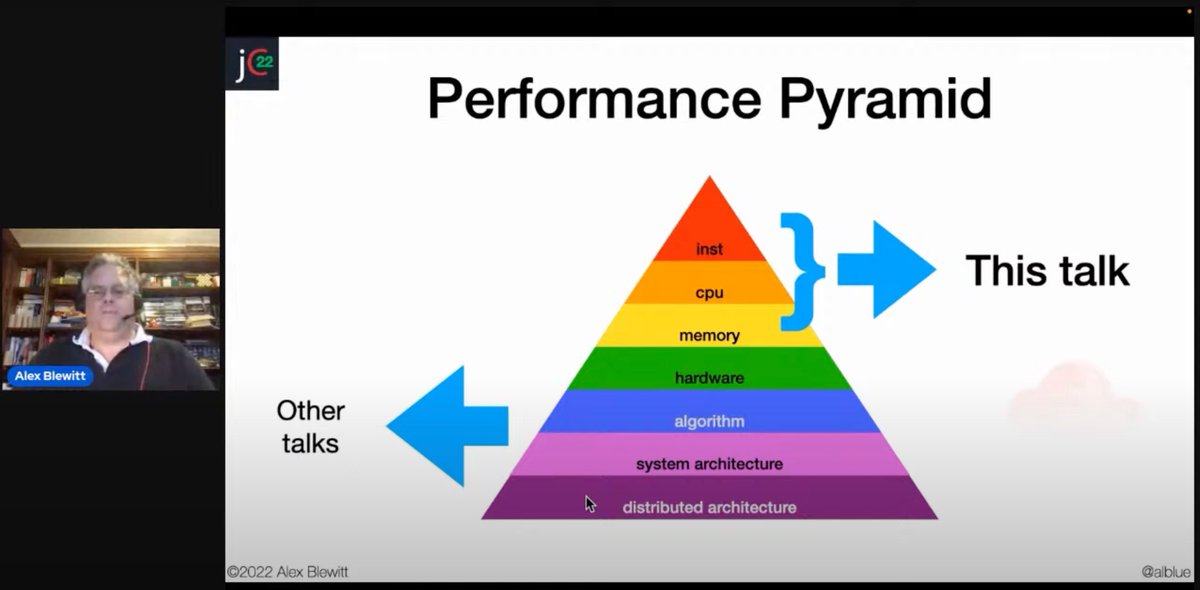 Alex Blewitt

jC 22

Performance Pyramid

inst
cpu
memory
hardware
algorithm
system architecture
distributed architecture

This talk

Other talks

©2022 Alex Blewitt

@alblue